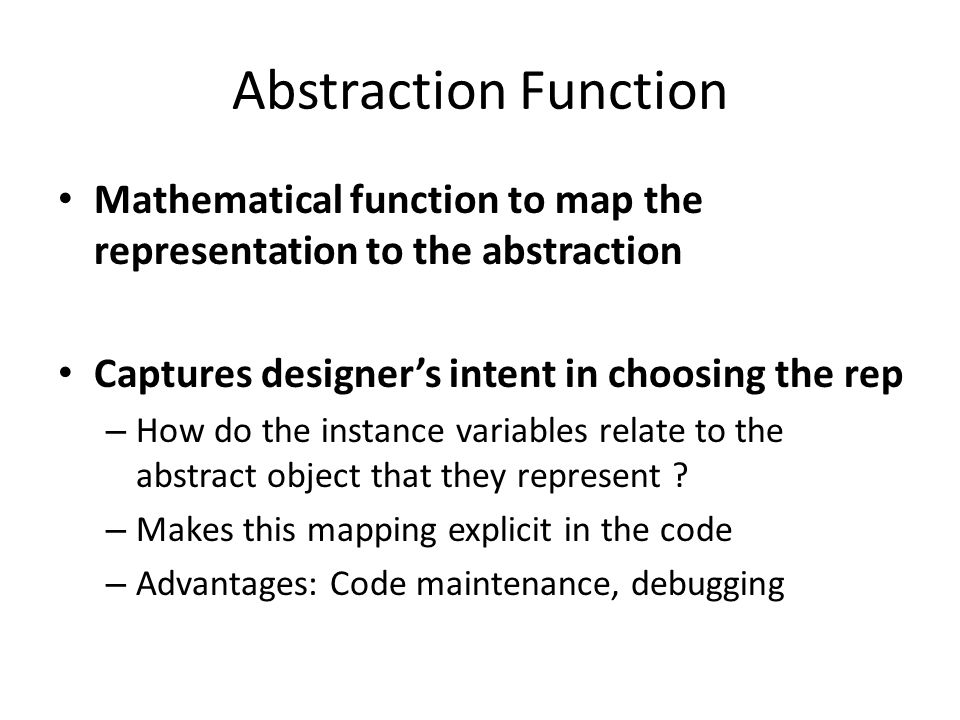 Abstraction Function

• Mathematical function to map the representation to the abstraction

• Captures designer's intent in choosing the rep
  – How do the instance variables relate to the abstract object that they represent ?
  – Makes this mapping explicit in the code
  – Advantages: Code maintenance, debugging